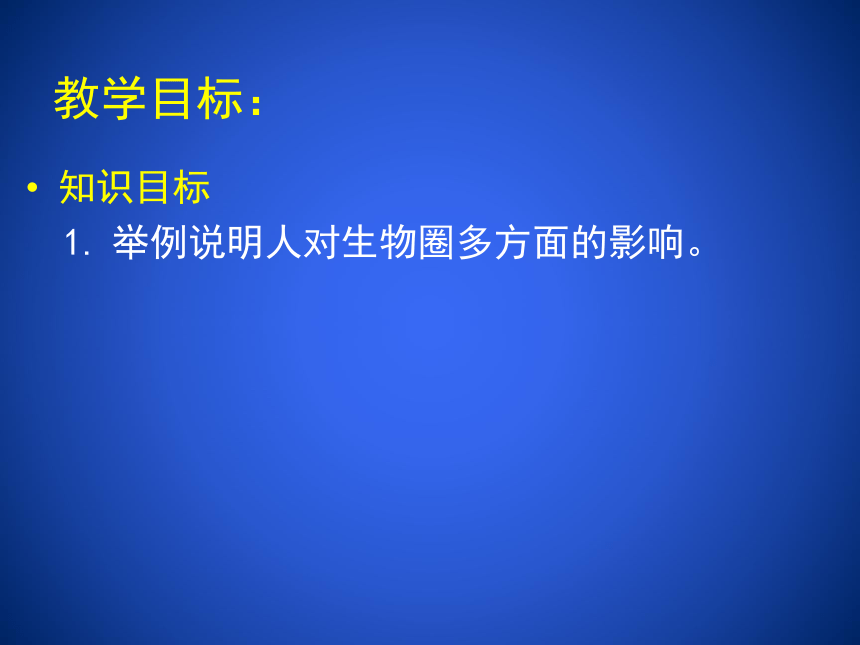 教学目标：

• 知识目标

1. 举例说明人对生物圈多方面的影响。